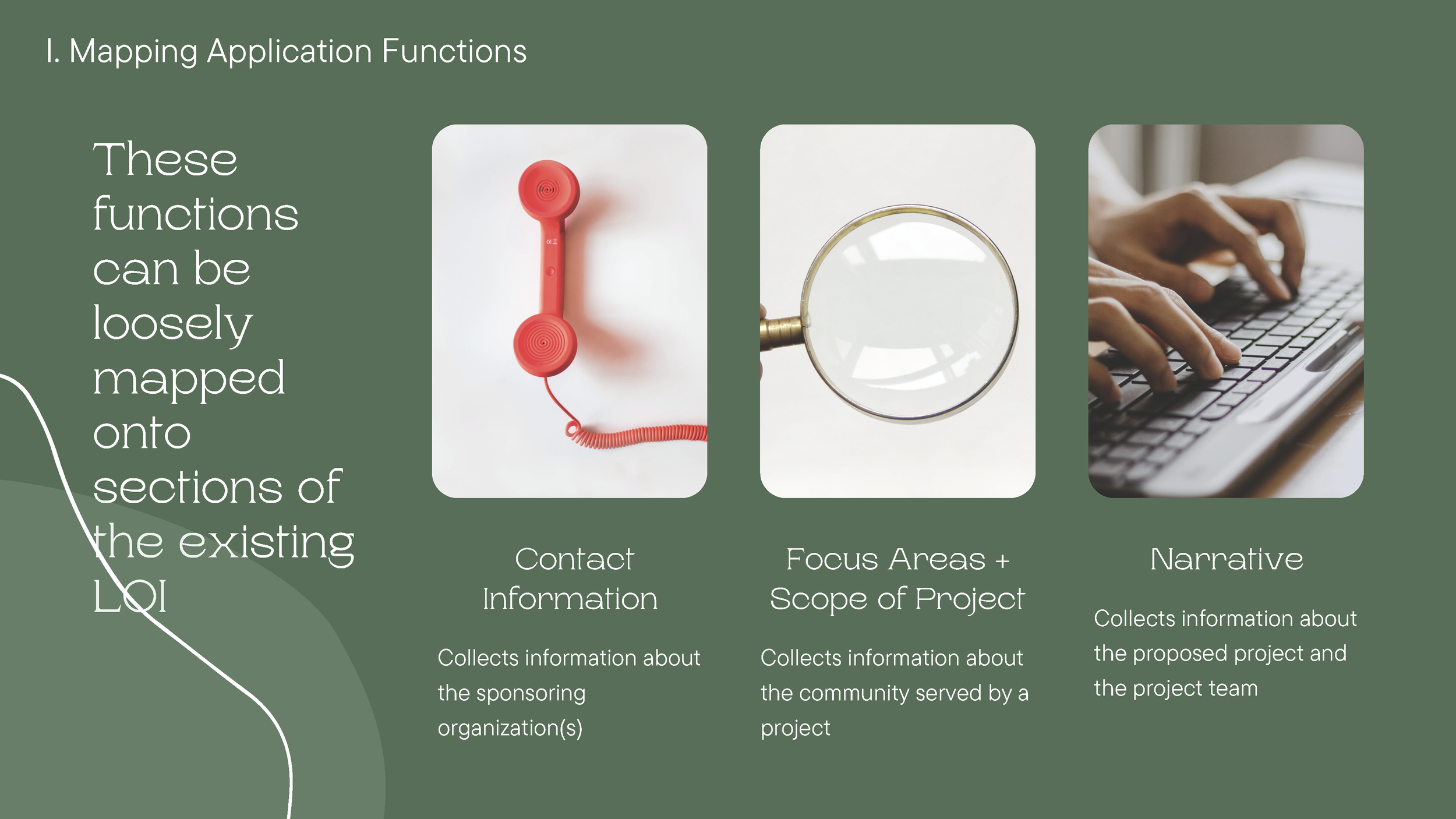 I. Mapping Application Functions

These functions can be loosely mapped onto sections of the existing LOI

Contact Information

Collects information about the sponsoring organization(s)

Focus Areas + Scope of Project

Collects information about the community served by a project

Narrative

Collects information about the proposed project and the project team